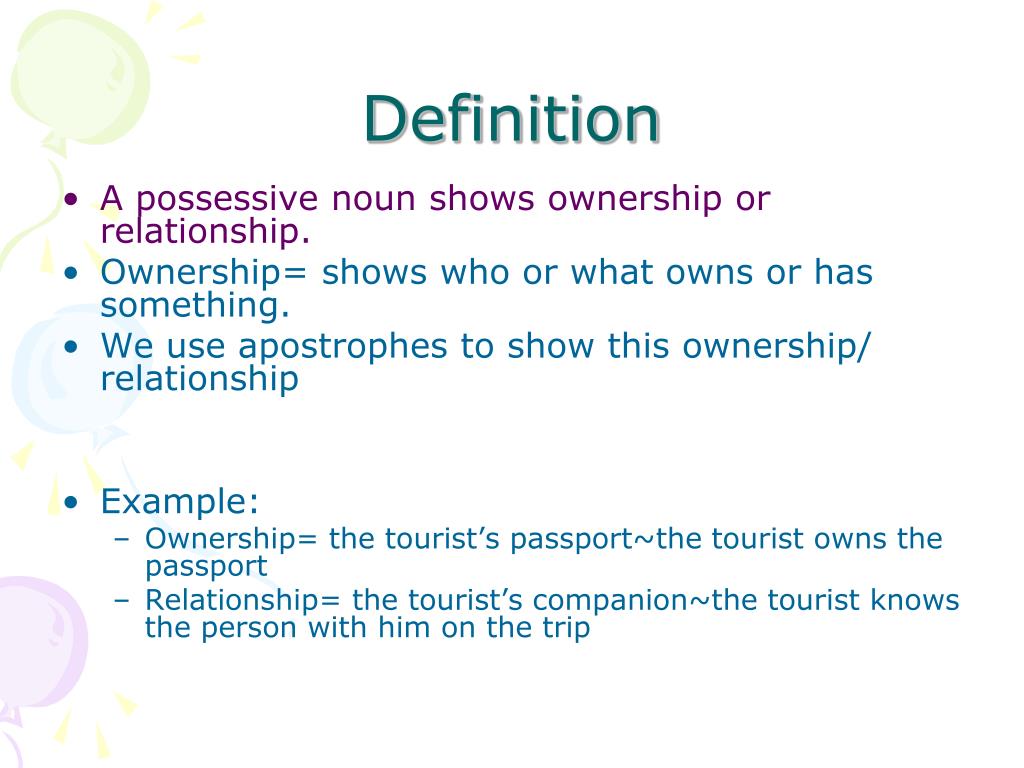 Definition

• A possessive noun shows ownership or relationship.
• Ownership= shows who or what owns or has something.
• We use apostrophes to show this ownership/ relationship

• Example:
– Ownership= the tourist’s passport~the tourist owns the passport
– Relationship= the tourist’s companion~the tourist knows the person with him on the trip